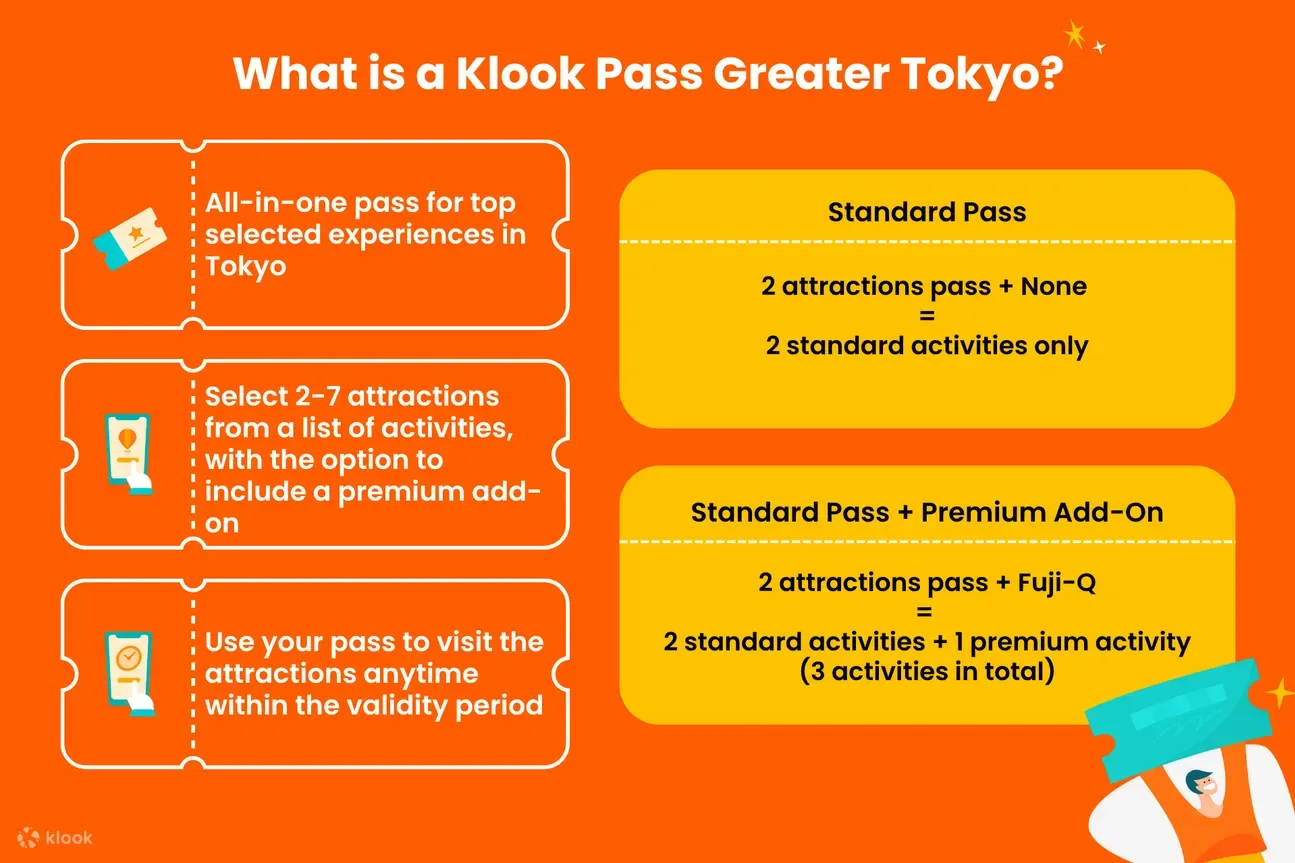 What is a Klook Pass Greater Tokyo?

All-in-one pass for top selected experiences in Tokyo

Select 2-7 attractions from a list of activities, with the option to include a premium add-on

Use your pass to visit the attractions anytime within the validity period

Standard Pass

2 attractions pass + None
=
2 standard activities only

Standard Pass + Premium Add-On

2 attractions pass + Fuji-Q
=
2 standard activities + 1 premium activity
(3 activities in total)

klook